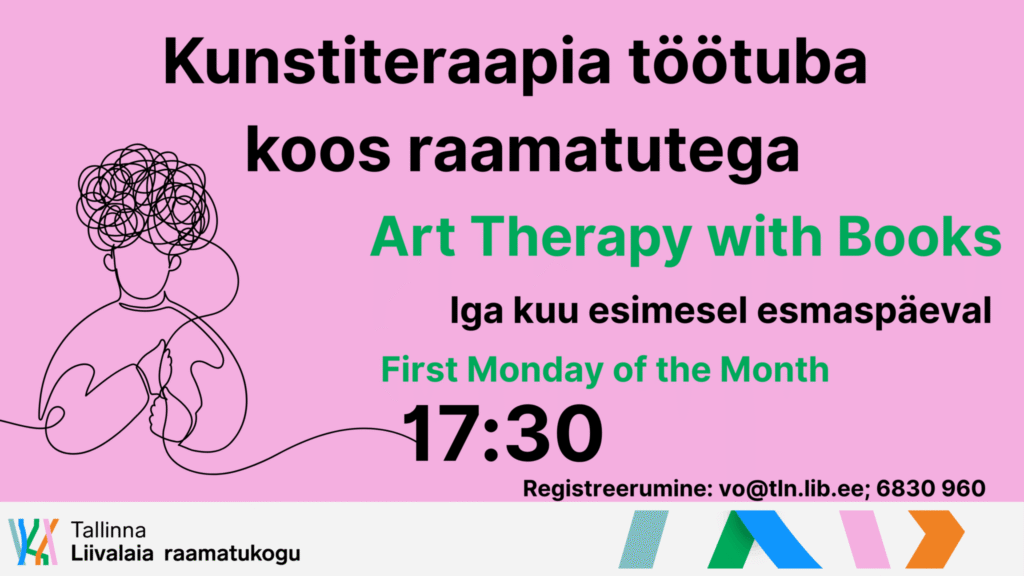 Kunstiteraapia töötuba koos raamatutega

Art Therapy with Books

Iga kuu esimesel esmaspäeval

First Monday of the Month

17:30

Registreerumine: vo@tln.lib.ee; 6830 960

Tallinna
Liivalaia raamatukogu